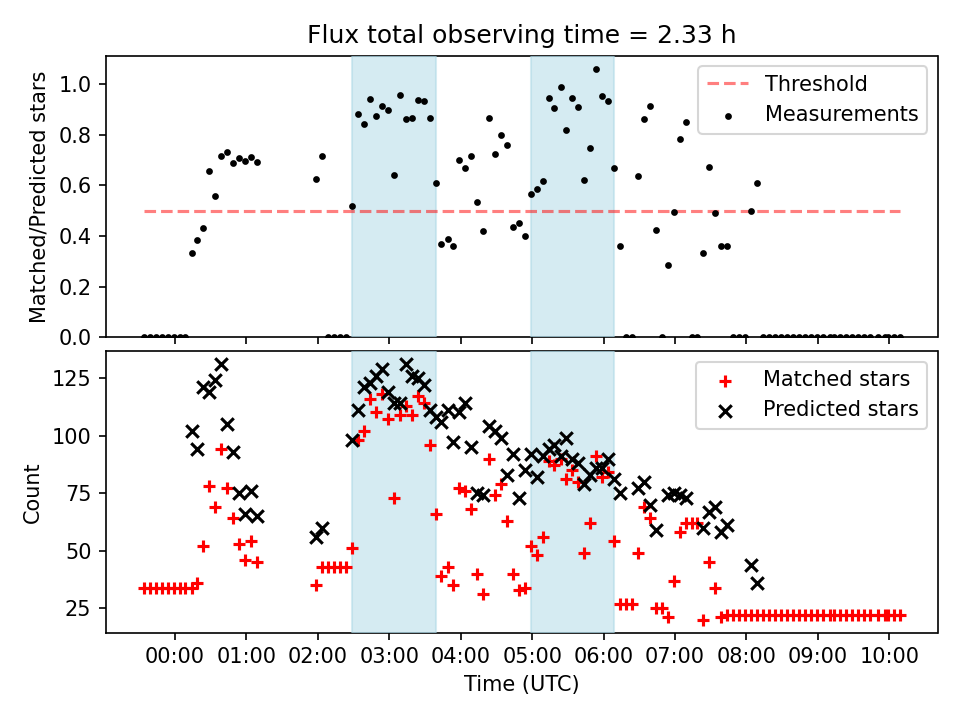 Flux total observing time = 2.33 h

Matched/Predicted stars

1.0
0.8
0.6
0.4
0.2
0.0

Threshold
Measurements

Count

125
100
75
50
25

Matched stars
Predicted stars

00:00
01:00
02:00
03:00
04:00
05:00
06:00
07:00
08:00
09:00
10:00

Time (UTC)